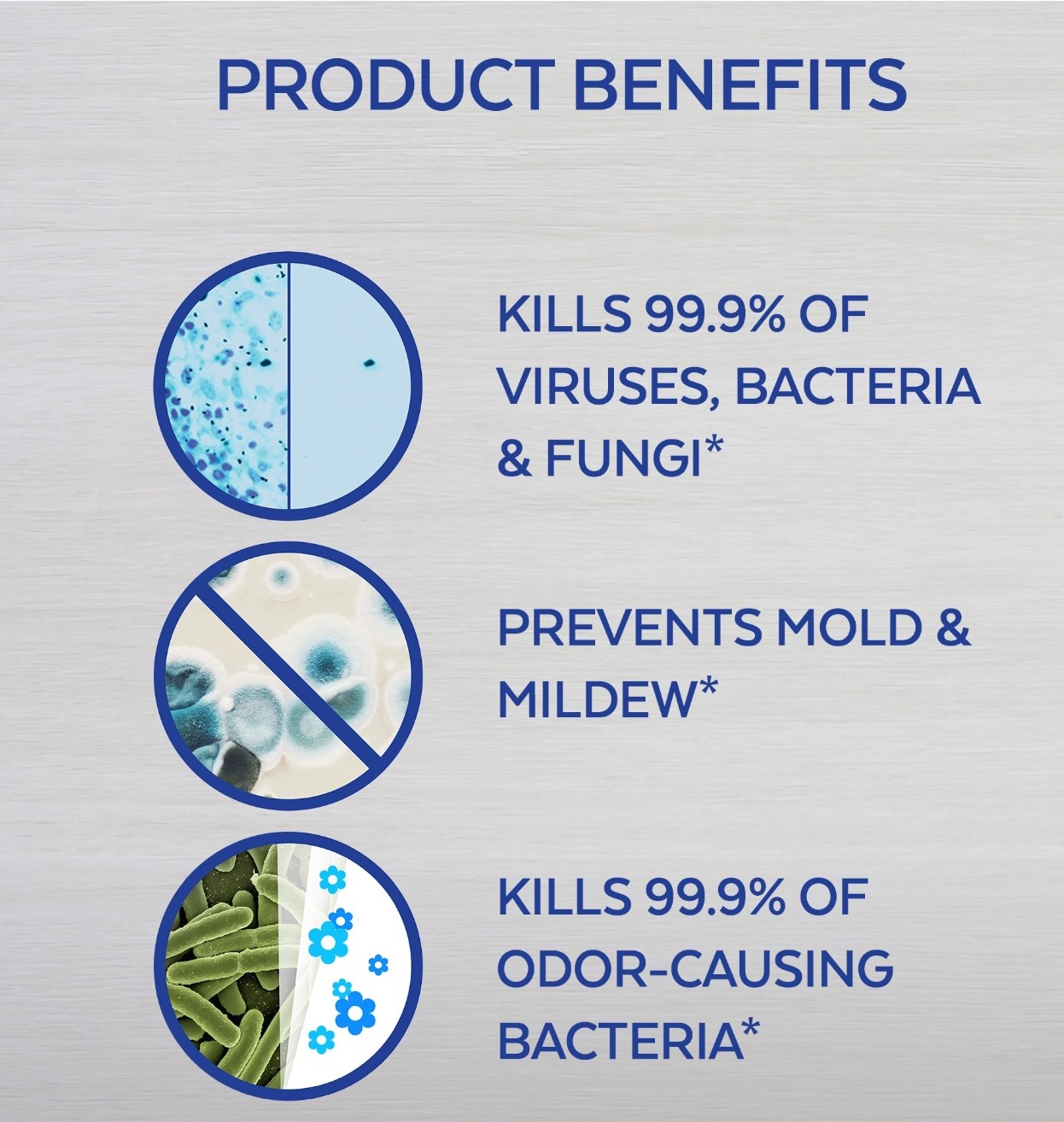 PRODUCT BENEFITS

KILLS 99.9% OF VIRUSES, BACTERIA & FUNGI*

PREVENTS MOLD & MILDEW*

KILLS 99.9% OF ODOR-CAUSING BACTERIA*